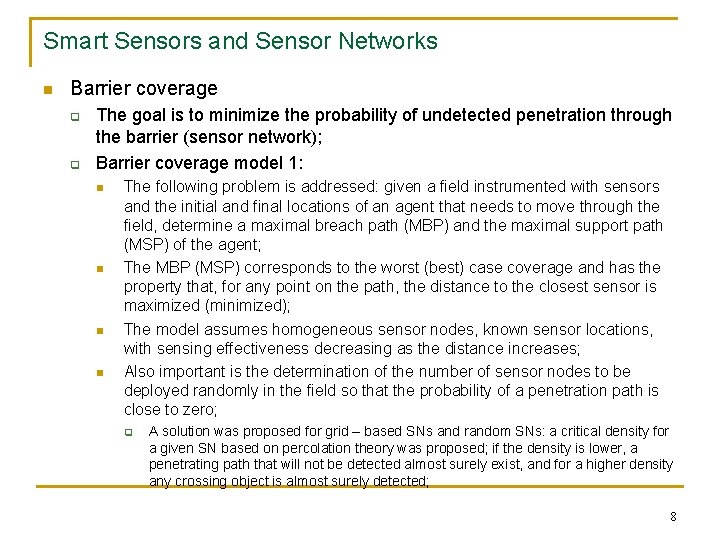 Smart Sensors and Sensor Networks

Barrier coverage

The goal is to minimize the probability of undetected penetration through the barrier (sensor network);

Barrier coverage model 1:

The following problem is addressed: given a field instrumented with sensors and the initial and final locations of an agent that needs to move through the field, determine a maximal breach path (MBP) and the maximal support path (MSP) of the agent;

The MBP (MSP) corresponds to the worst (best) case coverage and has the property that, for any point on the path, the distance to the closest sensor is maximized (minimized);

The model assumes homogeneous sensor nodes, known sensor locations, with sensing effectiveness decreasing as the distance increases;

Also important is the determination of the number of sensor nodes to be deployed randomly in the field so that the probability of a penetration path is close to zero;

A solution was proposed for grid – based SNs and random SNs: a critical density for a given SN based on percolation theory was proposed; if the density is lower, a penetrating path that will not be detected almost surely exist, and for a higher density any crossing object is almost surely detected;

8